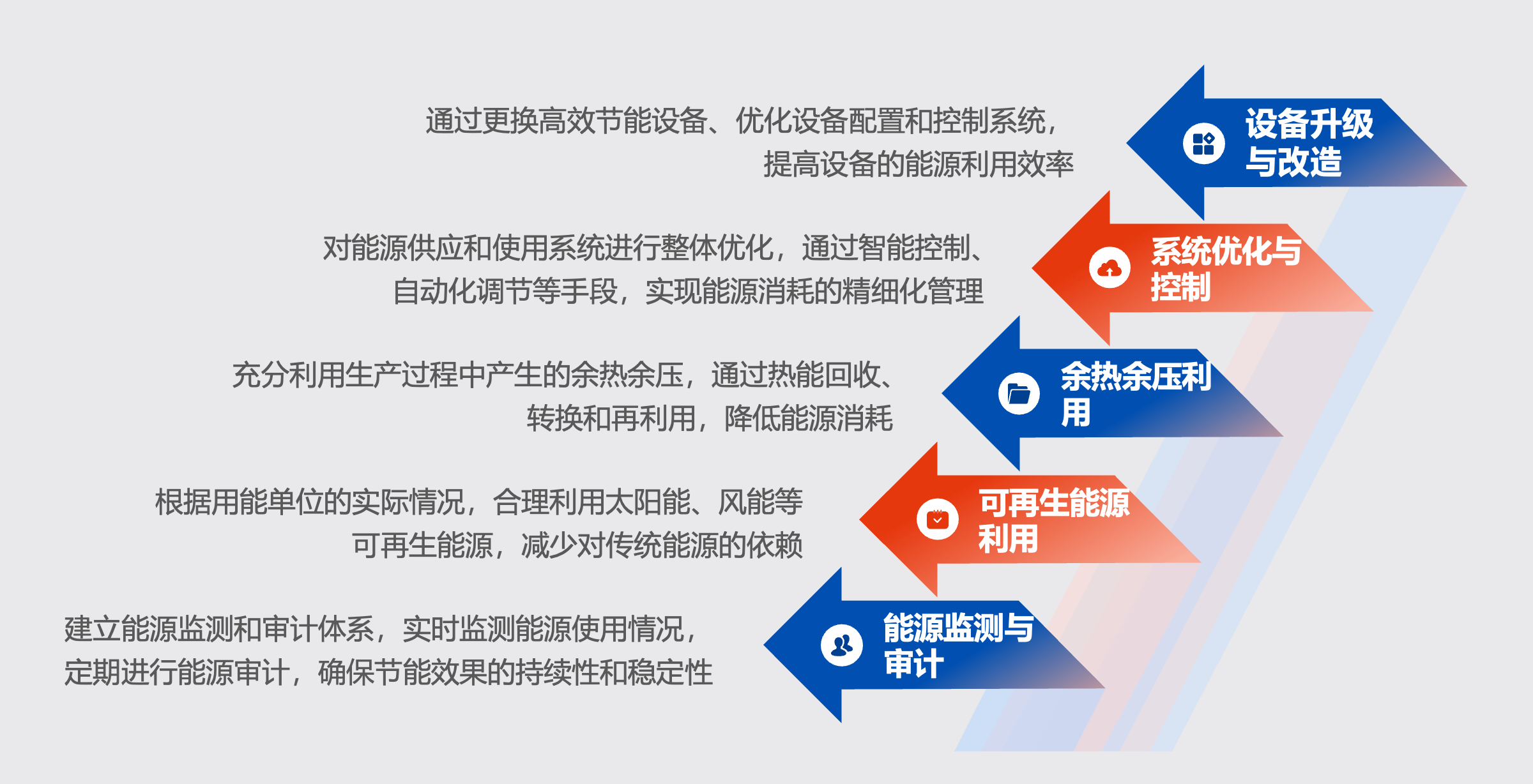 通过更换高效节能设备、优化设备配置和控制系统，提高设备的能源利用效率

设备升级与改造

对能源供应和使用系统进行整体优化，通过智能控制、自动化调节等手段，实现能源消耗的精细化管理

系统优化与控制

充分利用生产过程中产生的余热余压，通过热能回收、转换和再利用，降低能源消耗

余热余压利用

根据用能单位的实际情况，合理利用太阳能、风能等可再生能源，减少对传统能源的依赖

可再生能源利用

建立能源监测和审计体系，实时监测能源使用情况，定期进行能源审计，确保节能效果的持续性和稳定性

能源监测与审计